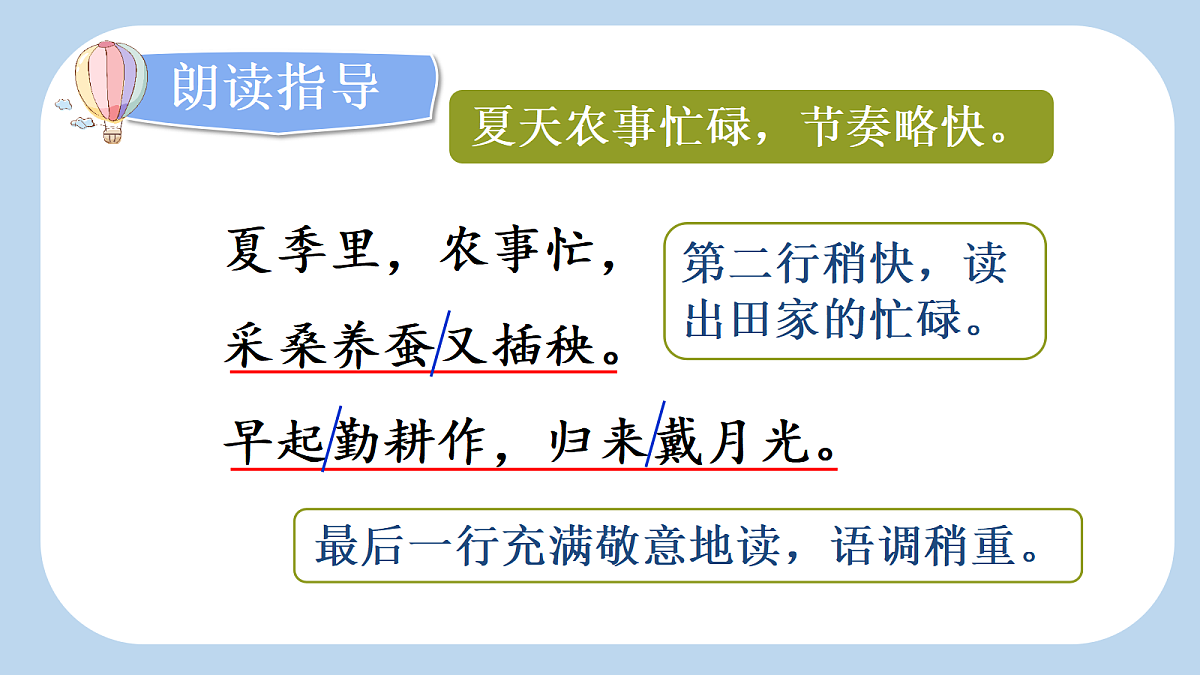 朗读指导

夏天农事忙碌，节奏略快。

夏季里，农事忙，
采桑养蚕/又插秧。
早起/勤耕作，归来/戴月光。

第二行稍快，读出田家的忙碌。

最后一行充满敬意地读，语调稍重。